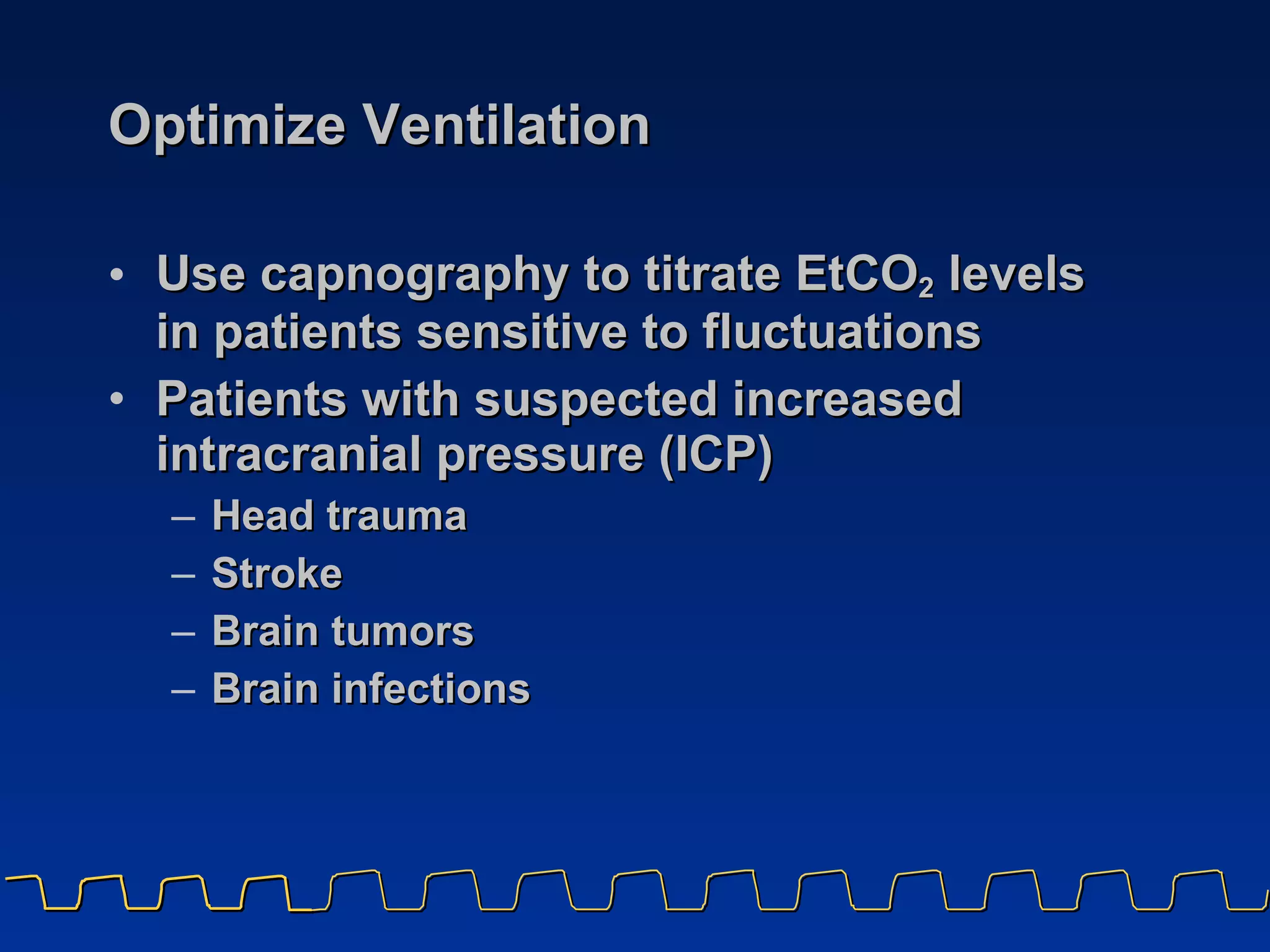 Optimize Ventilation

• Use capnography to titrate $EtCO_2$ levels in patients sensitive to fluctuations
• Patients with suspected increased intracranial pressure (ICP)
– Head trauma
– Stroke
– Brain tumors
– Brain infections